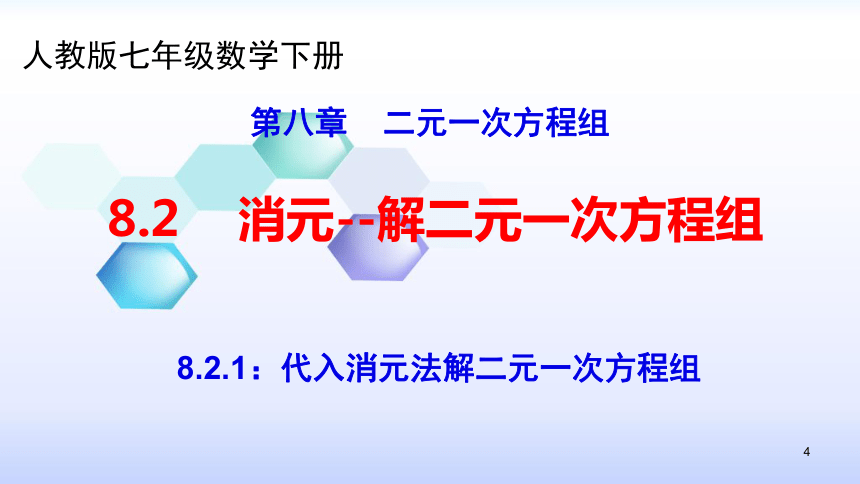 人教版七年级数学下册

第八章　二元一次方程组

8.2　消元--解二元一次方程组

8.2.1：代入消元法解二元一次方程组

4